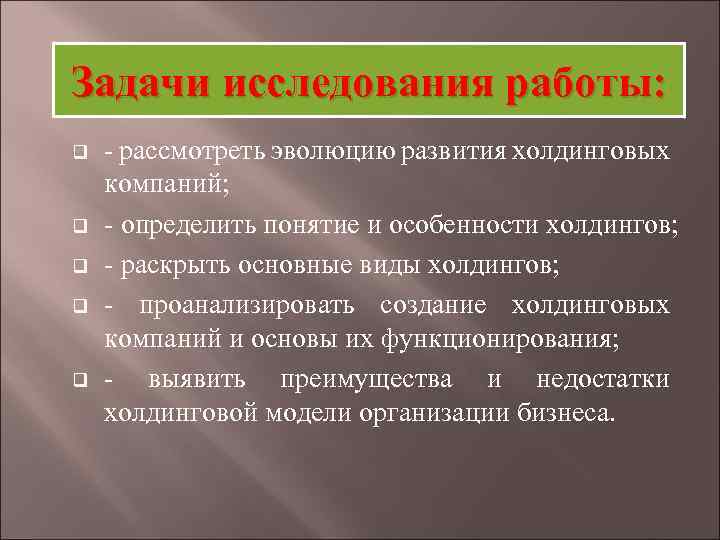 Задачи исследования работы:

- рассмотреть эволюцию развития холдинговых компаний;

- определить понятие и особенности холдингов;

- раскрыть основные виды холдингов;

- проанализировать создание холдинговых компаний и основы их функционирования;

- выявить преимущества и недостатки холдинговой модели организации бизнеса.